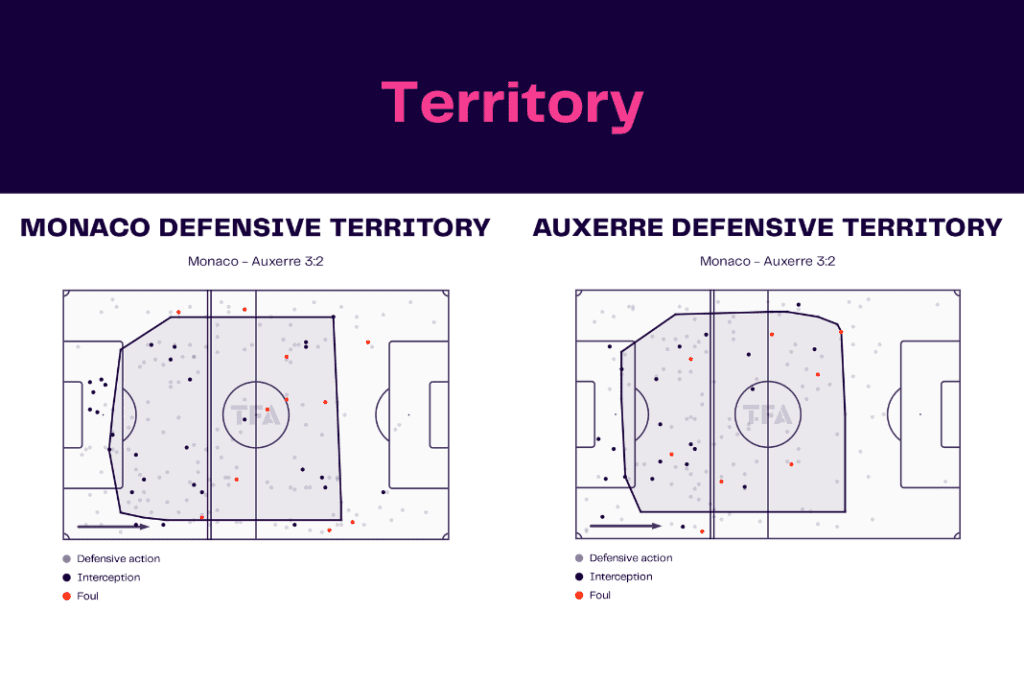 Territory

MONACO DEFENSIVE TERRITORY

Monaco - Auxerre 3:2

TFA

Defensive action
Interception
Foul

AUXERRE DEFENSIVE TERRITORY

Monaco - Auxerre 3:2

TFA

Defensive action
Interception
Foul